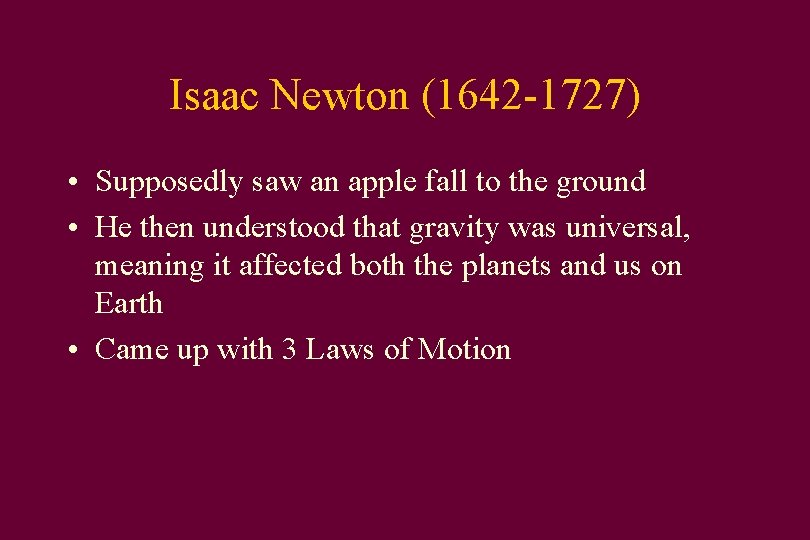 Isaac Newton (1642-1727)

• Supposedly saw an apple fall to the ground
• He then understood that gravity was universal, meaning it affected both the planets and us on Earth
• Came up with 3 Laws of Motion